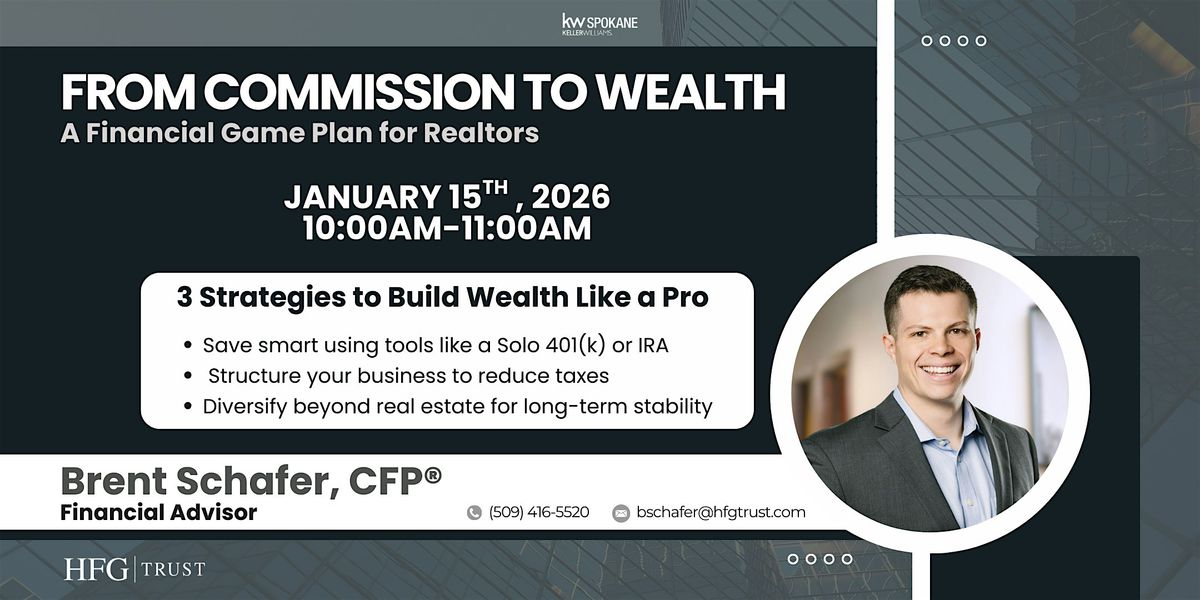 kw SPOKANE
KELLERWILLIAMS.

FROM COMMISSION TO WEALTH
A Financial Game Plan for Realtors

JANUARY 15$^{TH}$ , 2026
10:00AM-11:00AM

3 Strategies to Build Wealth Like a Pro
• Save smart using tools like a Solo 401(k) or IRA
• Structure your business to reduce taxes
• Diversify beyond real estate for long-term stability

Brent Schafer, CFP®
Financial Advisor

(509) 416-5520
bschafer@hfgtrust.com

HFG | TRUST